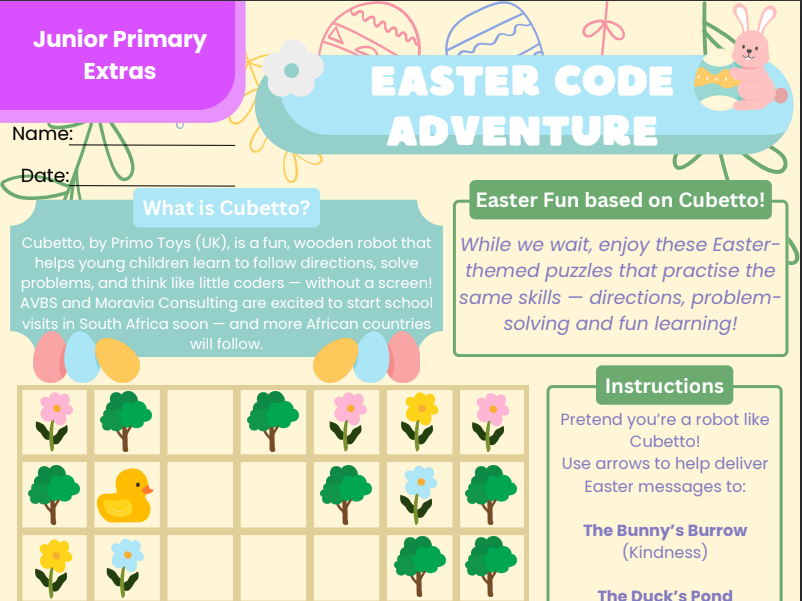 Junior Primary Extras

EASTER CODE ADVENTURE

Name:

Date:

What is Cubetto?

Cubetto, by Primo Toys (UK), is a fun, wooden robot that helps young children learn to follow directions, solve problems, and think like little coders — without a screen! AVBS and Moravia Consulting are excited to start school visits in South Africa soon — and more African countries will follow.

Easter Fun based on Cubetto!

While we wait, enjoy these Easter-themed puzzles that practise the same skills — directions, problem-solving and fun learning!

Instructions

Pretend you're a robot like Cubetto!
Use arrows to help deliver Easter messages to:

The Bunny's Burrow
(Kindness)

The Duck's Pond